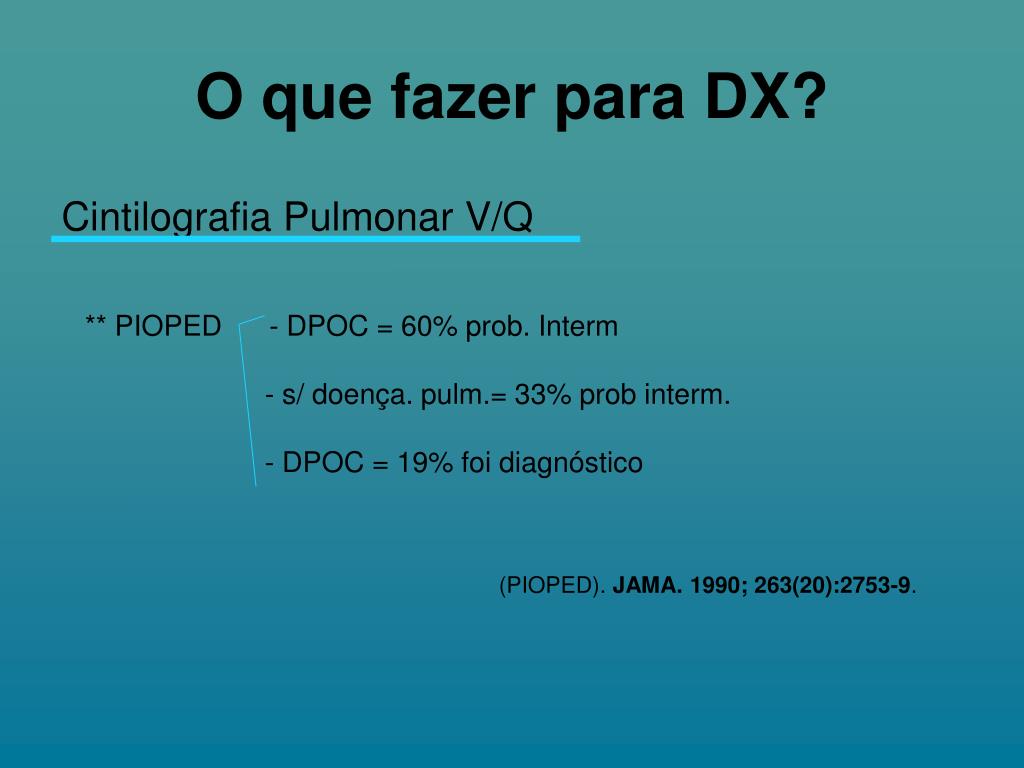 O que fazer para DX?

Cintilografia Pulmonar V/Q

** PIOPED - DPOC = 60% prob. Interm

- s/ doença. pulm.= 33% prob interm.

- DPOC = 19% foi diagnóstico

(PIOPED). JAMA. 1990; 263(20):2753-9.